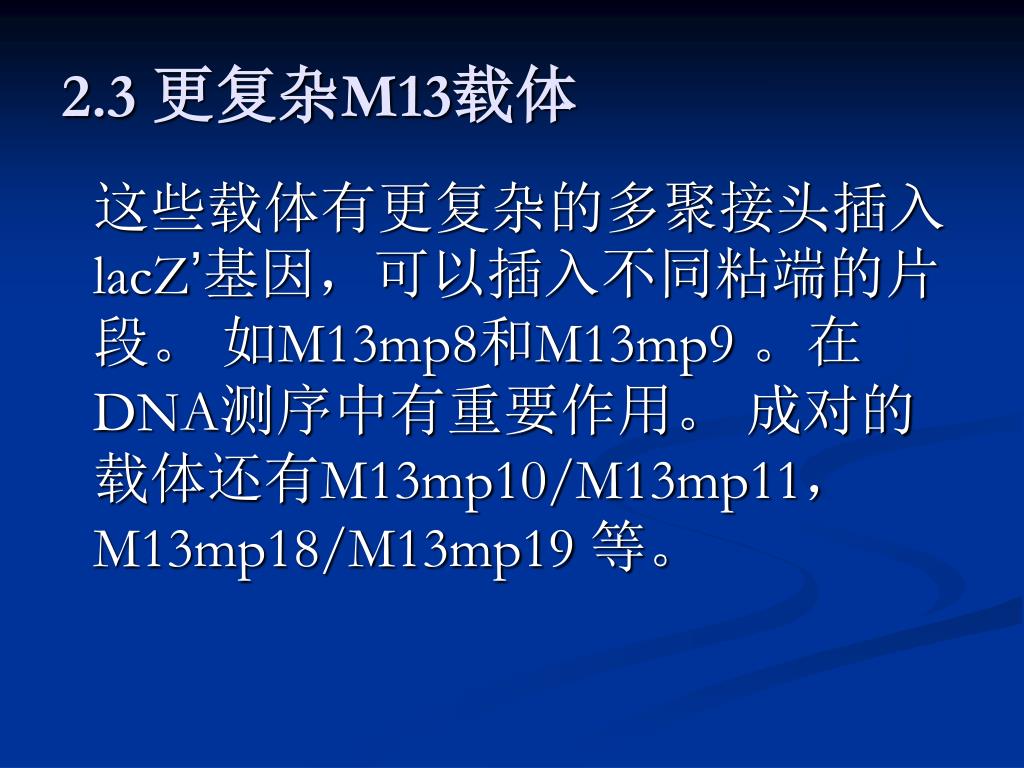 2.3 更复杂M13载体

这些载体有更复杂的多聚接头插入lacZ’基因，可以插入不同粘端的片段。 如M13mp8和M13mp9 。在DNA测序中有重要作用。 成对的载体还有M13mp10/M13mp11，M13mp18/M13mp19 等。